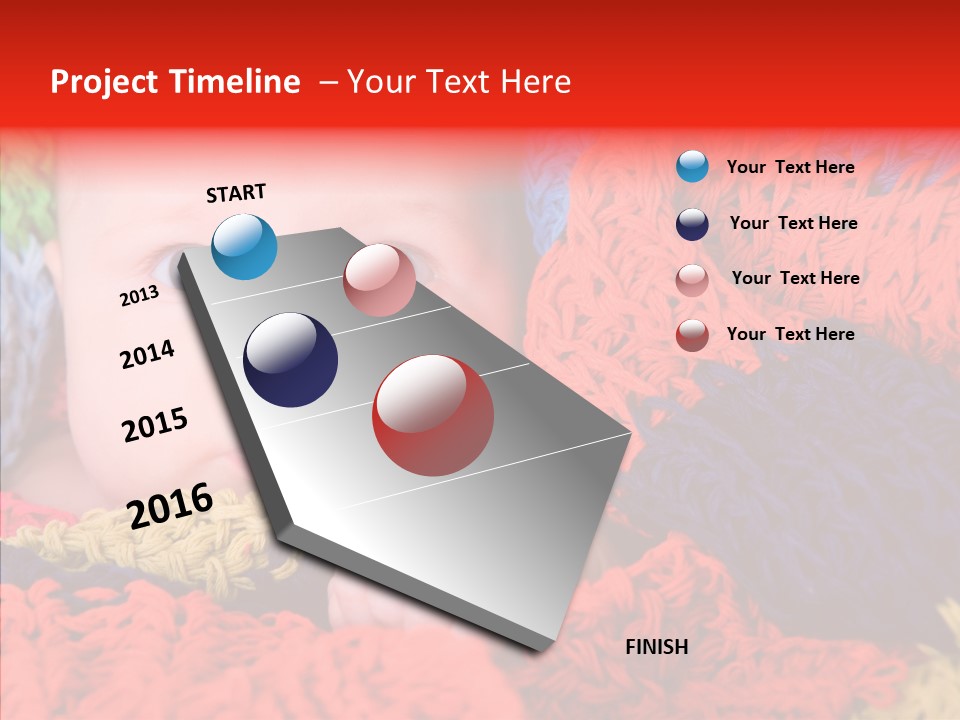 Project Timeline – Your Text Here

START

2013

2014

2015

2016

FINISH

Your Text Here

Your Text Here

Your Text Here

Your Text Here